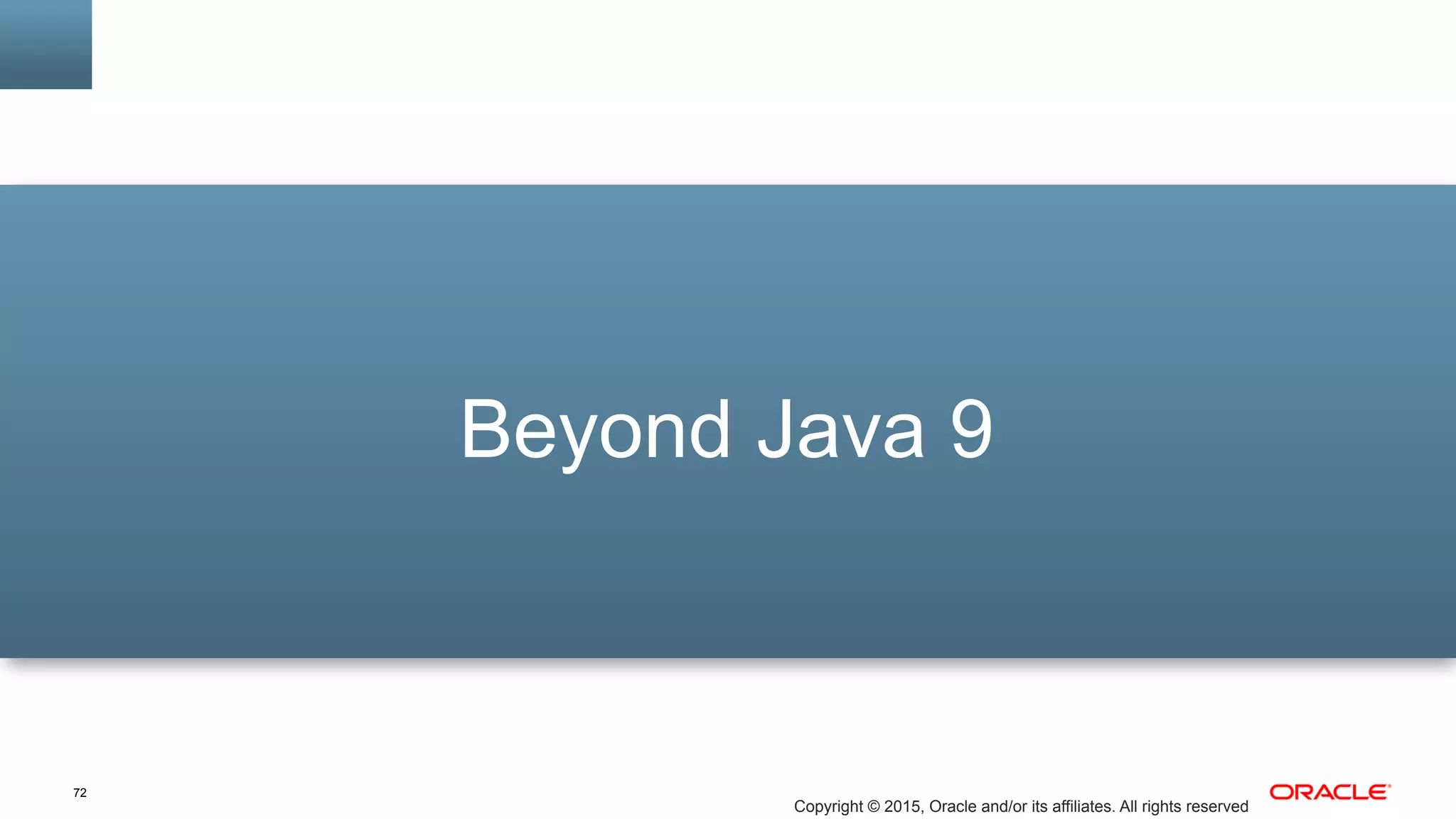 Beyond Java 9

72

Copyright © 2015, Oracle and/or its affiliates. All rights reserved

ORACLE